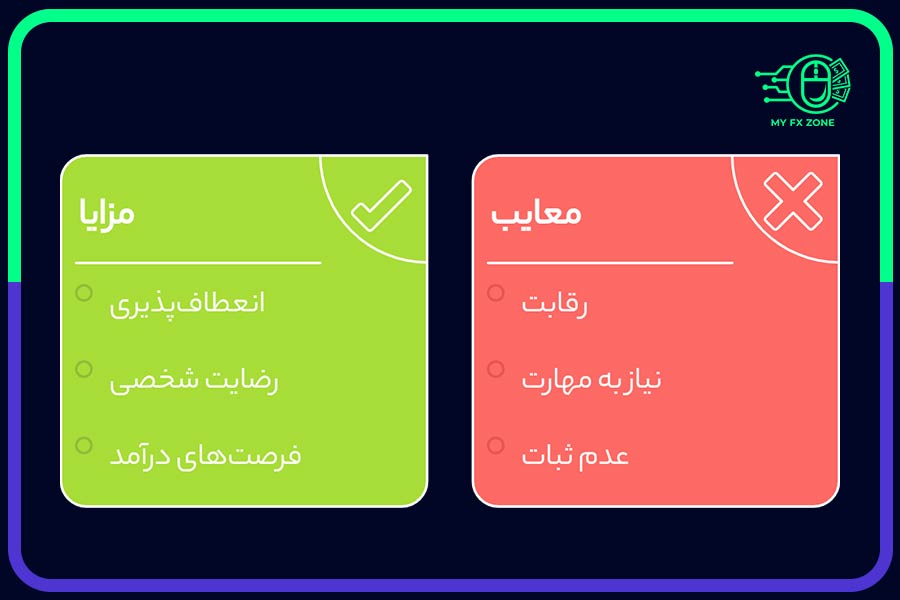 MY FX ZONE

معایب

رقابت

نیاز به مهارت

عدم ثبات

مزایا

انعطاف‌پذیری

رضایت شخصی

فرصت‌های درآمد